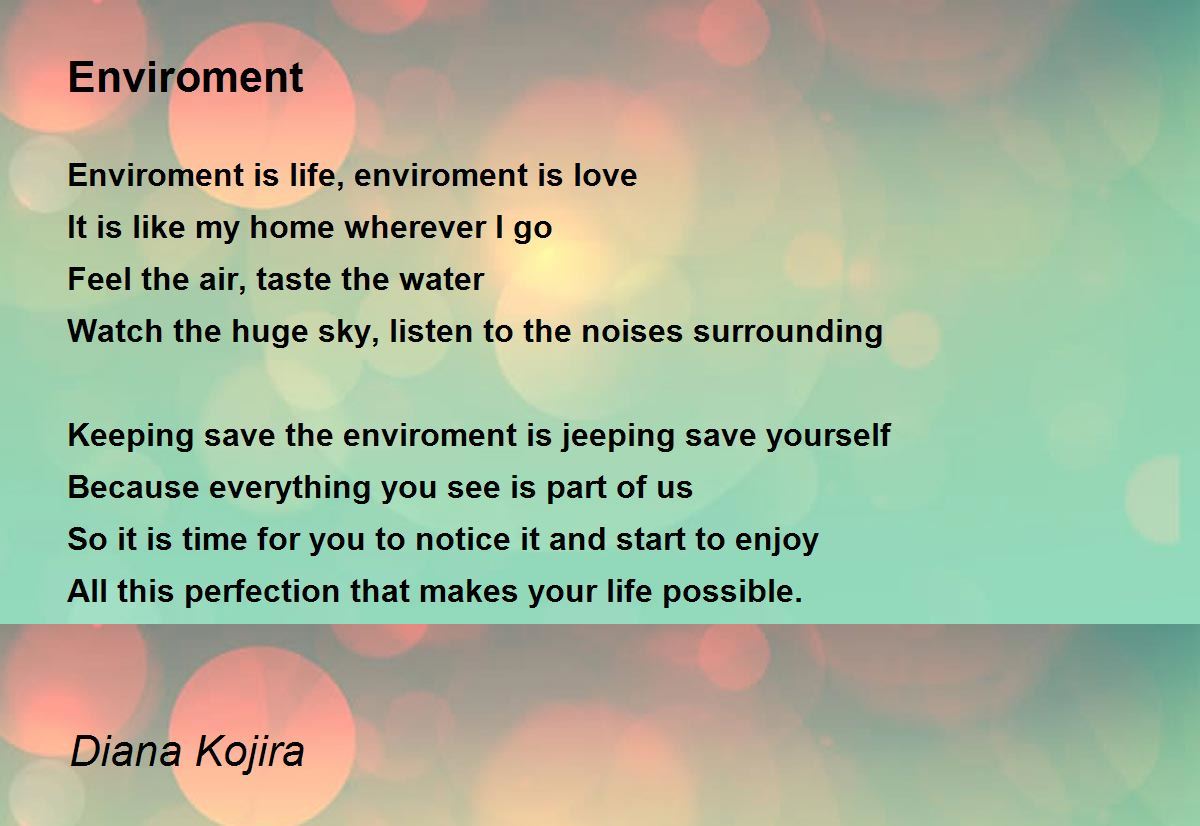 Enviroment

Enviroment is life, enviroment is love
It is like my home wherever I go
Feel the air, taste the water
Watch the huge sky, listen to the noises surrounding

Keeping save the enviroment is jeeping save yourself
Because everything you see is part of us
So it is time for you to notice it and start to enjoy
All this perfection that makes your life possible.

Diana Kojira